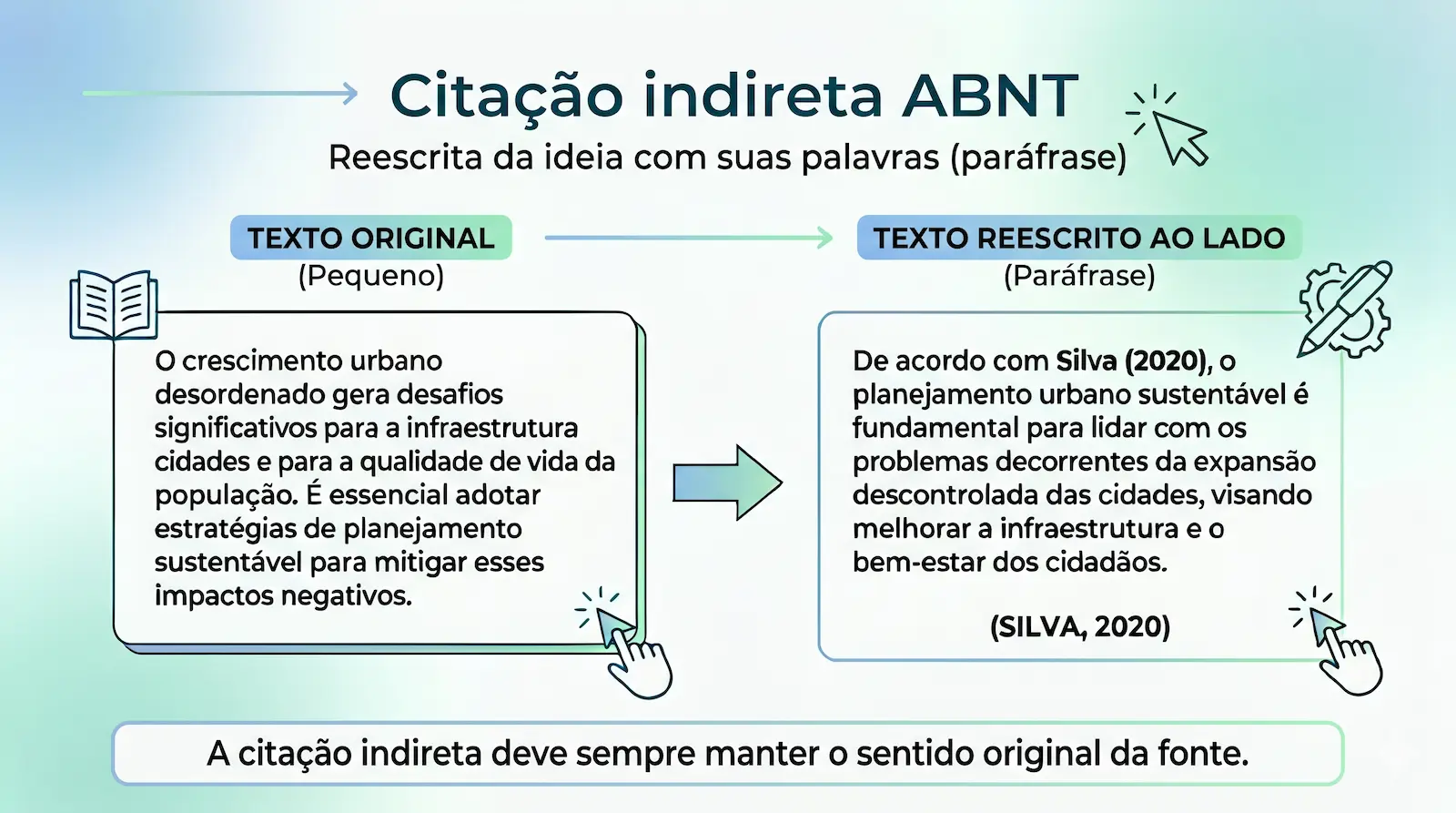 Citação indireta ABNT

Reescrita da ideia com suas palavras (paráfrase)

TEXTO ORIGINAL
(Pequeno)

O crescimento urbano desordenado gera desafios significativos para a infraestrutura cidades e para a qualidade de vida da população. É essencial adotar estratégias de planejamento sustentável para mitigar esses impactos negativos.

TEXTO REESCRITO AO LADO
(Paráfrase)

De acordo com Silva (2020), o planejamento urbano sustentável é fundamental para lidar com os problemas decorrentes da expansão descontrolada das cidades, visando melhorar a infraestrutura e o bem-estar dos cidadãos.

(SILVA, 2020)

A citação indireta deve sempre manter o sentido original da fonte.